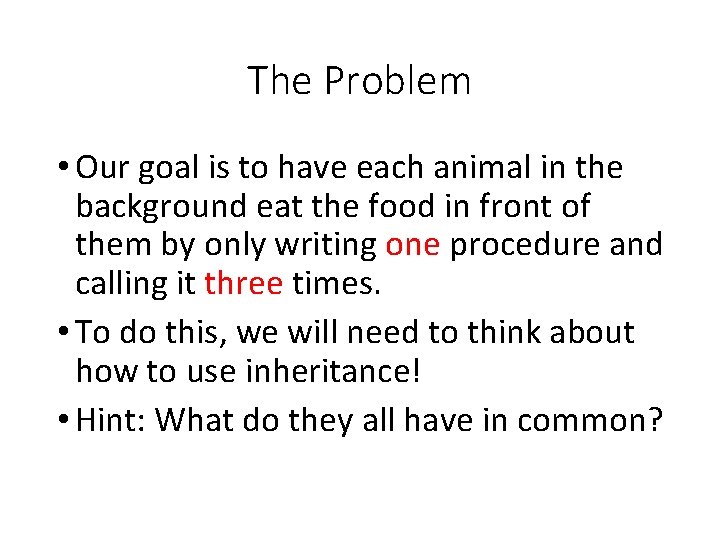 The Problem

• Our goal is to have each animal in the background eat the food in front of them by only writing one procedure and calling it three times.

• To do this, we will need to think about how to use inheritance!

• Hint: What do they all have in common?